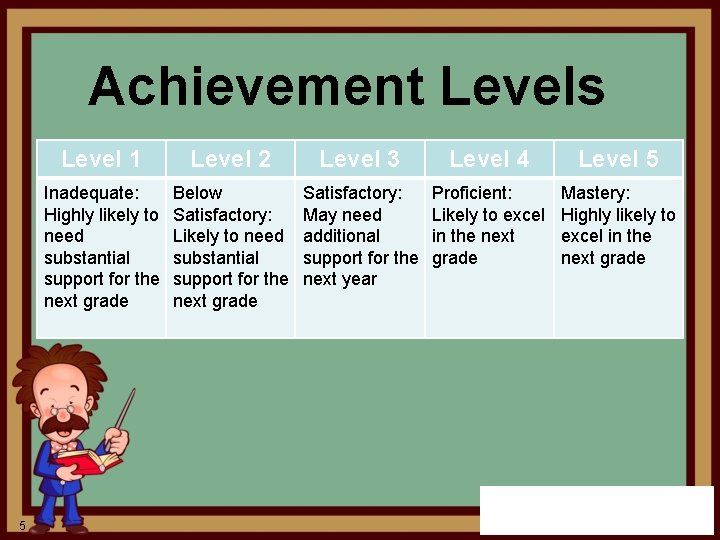 Achievement Levels

| Level 1 | Level 2 | Level 3 | Level 4 | Level 5 |
|---|---|---|---|---|
| Inadequate: Highly likely to need substantial support for the next grade | Below Satisfactory: Likely to need substantial support for the next grade | Satisfactory: May need additional support for the next year | Proficient: Likely to excel in the next grade | Mastery: Highly likely to excel in the next grade |

5